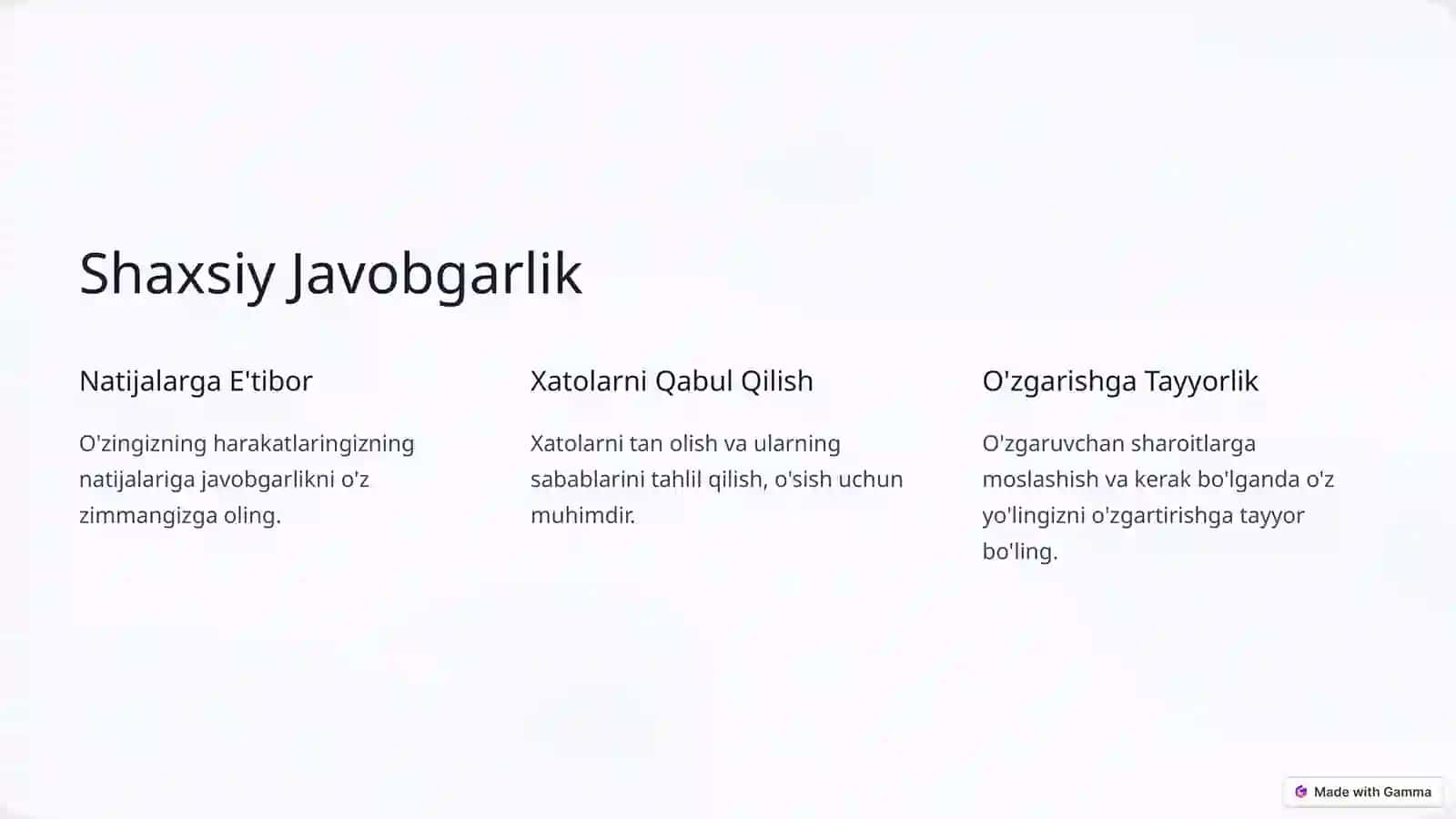 Shaxsiy Javobgarlik

Natijalarga E'tibor

O'zingizning harakatlaringizning natijalariga javobgarlikni o'z zimmangizga oling.

Xatolarni Qabul Qilish

Xatolarni tan olish va ularning sabablarini tahlil qilish, o'sish uchun muhimdir.

O'zgarishga Tayyorlik

O'zgaruvchan sharoitlarga moslashish va kerak bo'lganda o'z yo'lingizni o'zgartirishga tayyor bo'ling.

Made with Gamma